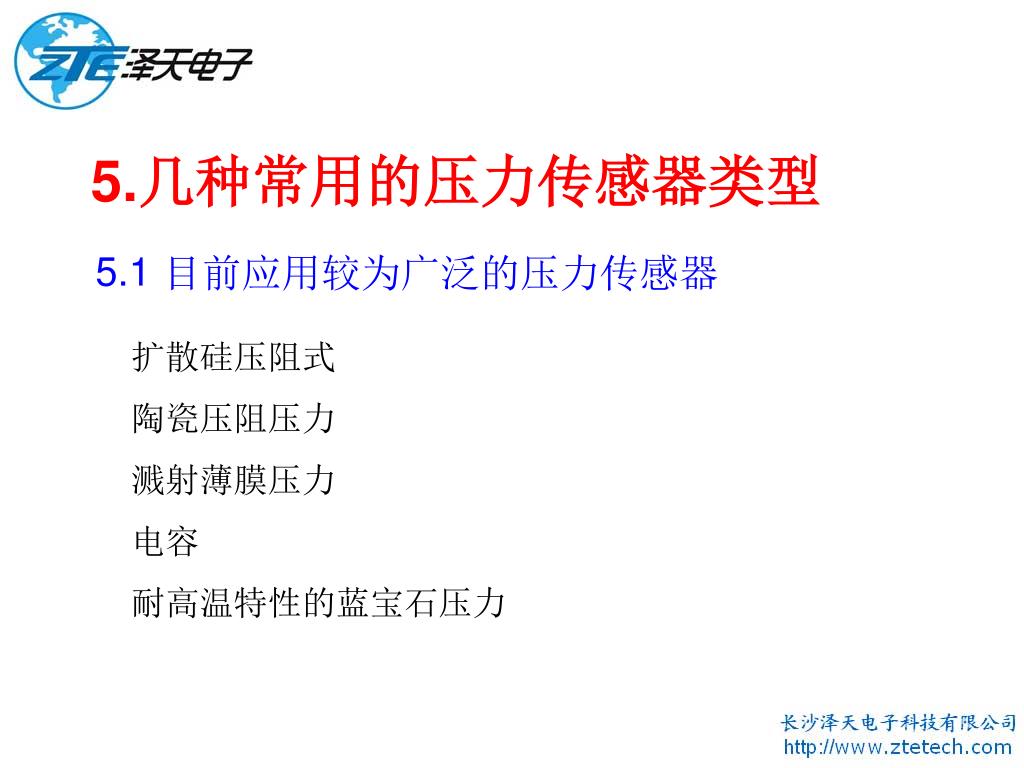 ZTE泽天电子

5.几种常用的压力传感器类型

5.1 目前应用较为广泛的压力传感器

扩散硅压阻式

陶瓷压阻压力

溅射薄膜压力

电容

耐高温特性的蓝宝石压力

长沙泽天电子科技有限公司
http://www.ztetech.com